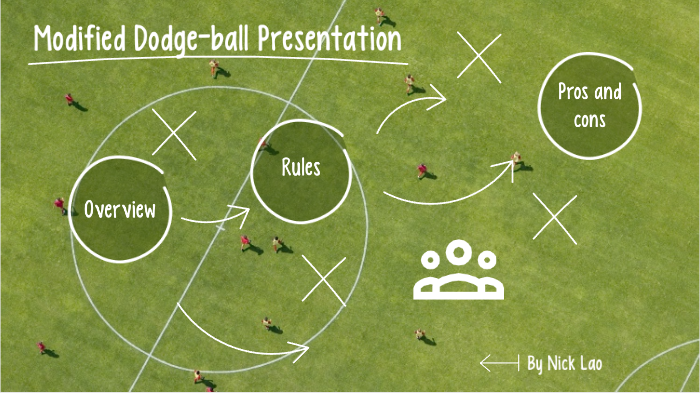 Modified Dodge-ball Presentation

Overview

Rules

Pros and cons

By Nick Lao